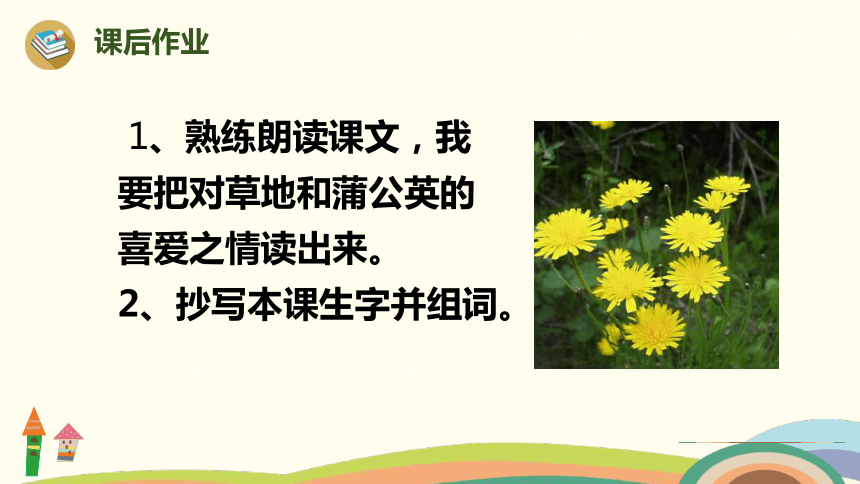 课后作业

1、熟练朗读课文，我要把对草地和蒲公英的喜爱之情读出来。
2、抄写本课生字并组词。